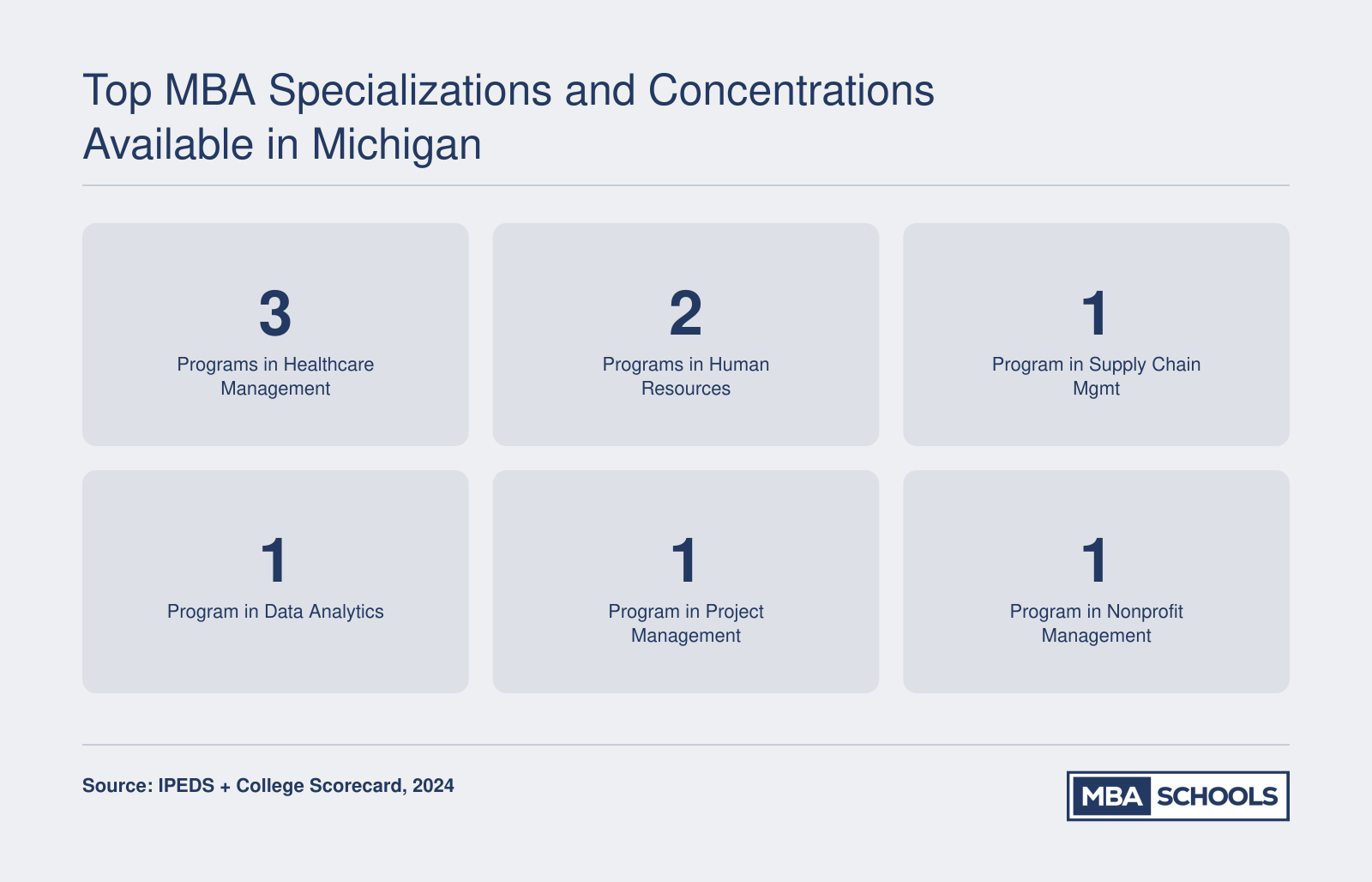 Top MBA Specializations and Concentrations Available in Michigan

3
Programs in Healthcare Management

2
Programs in Human Resources

1
Program in Supply Chain Mgmt

1
Program in Data Analytics

1
Program in Project Management

1
Program in Nonprofit Management

Source: IPEDS + College Scorecard, 2024

MBA SCHOOLS